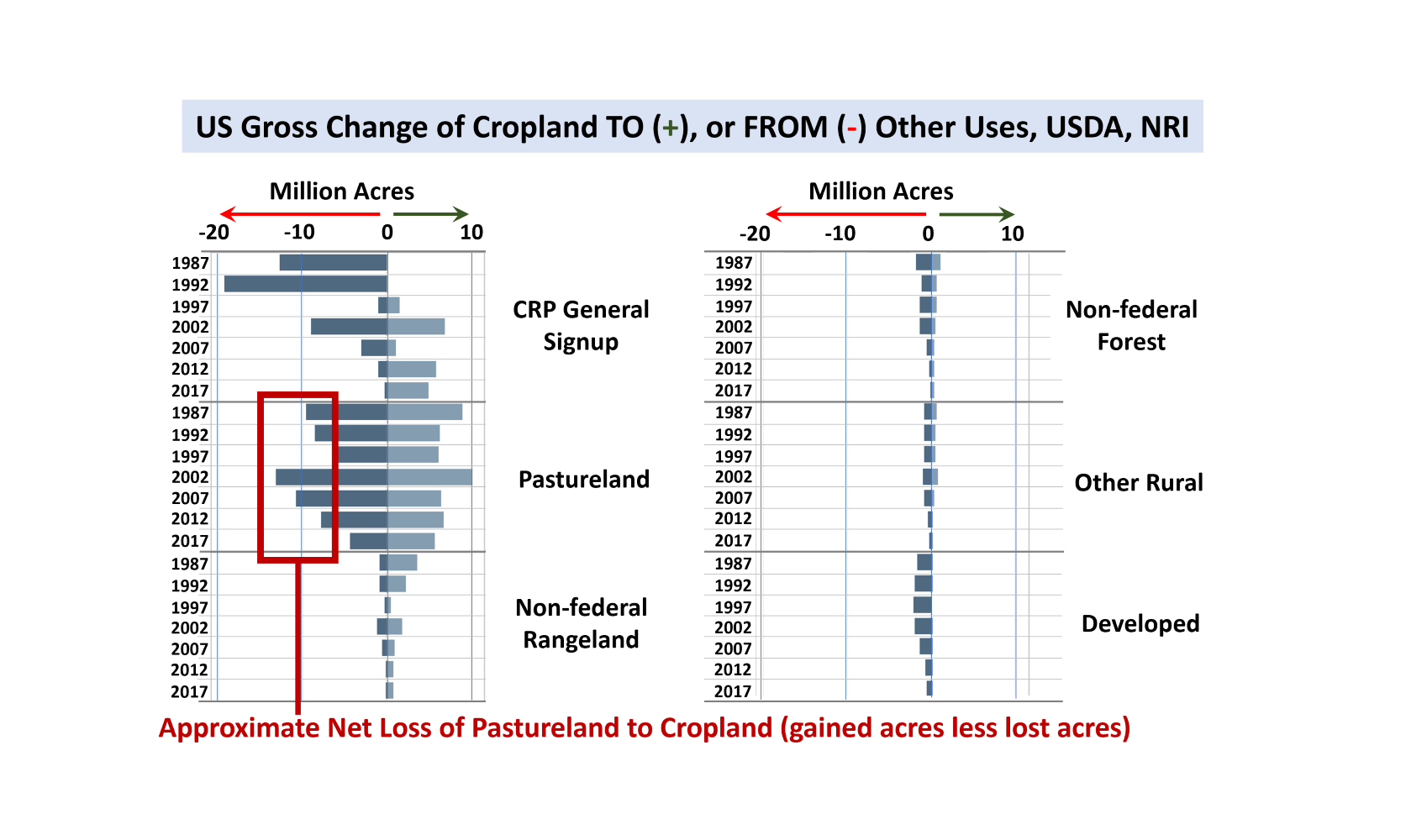 US Gross Change of Cropland TO (+), or FROM (-) Other Uses, USDA, NRI

Million Acres

-20 -10 0 10

1987
1992
1997
2002
2007
2012
2017

CRP General Signup

1987
1992
1997
2002
2007
2012
2017

Pastureland

1987
1992
1997
2002
2007
2012
2017

Non-federal Rangeland

Million Acres

-20 -10 0 10

1987
1992
1997
2002
2007
2012
2017

Non-federal Forest

1987
1992
1997
2002
2007
2012
2017

Other Rural

1987
1992
1997
2002
2007
2012
2017

Developed

Approximate Net Loss of Pastureland to Cropland (gained acres less lost acres)